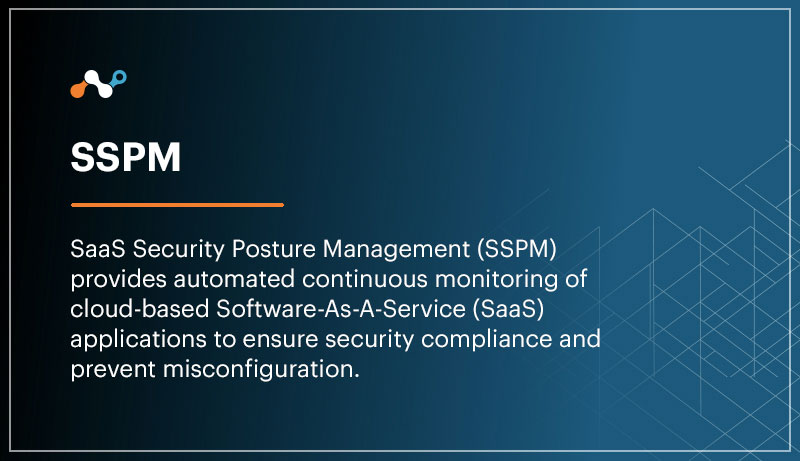 SSPM

SaaS Security Posture Management (SSPM) provides automated continuous monitoring of cloud-based Software-As-A-Service (SaaS) applications to ensure security compliance and prevent misconfiguration.